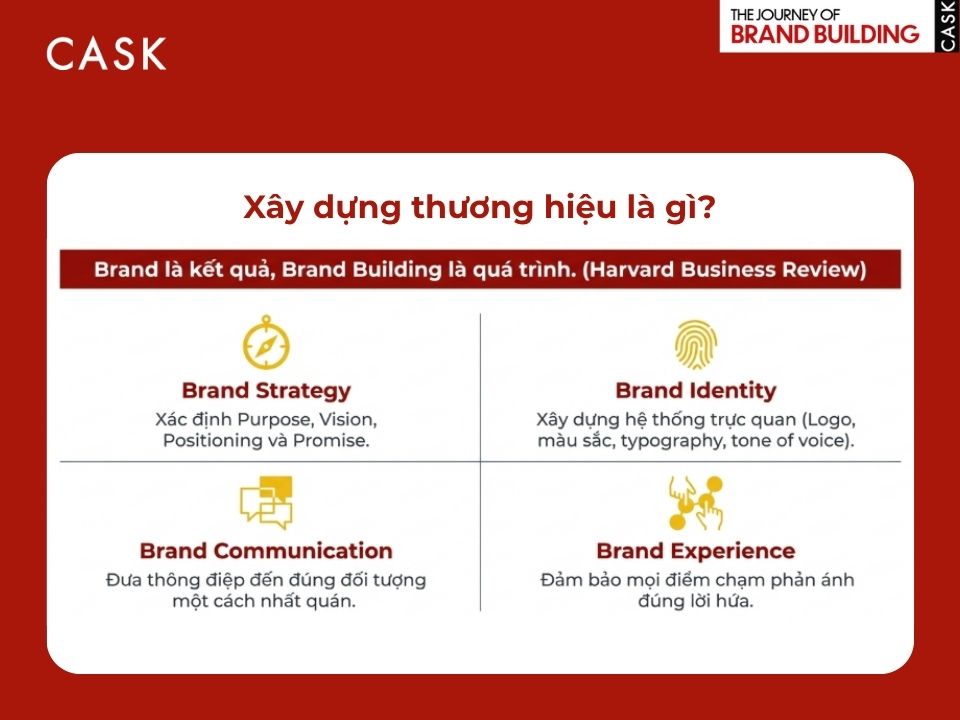 CASK

THE JOURNEY OF
BRAND BUILDING
CASK

Xây dựng thương hiệu là gì?

Brand là kết quả, Brand Building là quá trình. (Harvard Business Review)

Brand Strategy
Xác định Purpose, Vision, Positioning và Promise.

Brand Identity
Xây dựng hệ thống trực quan (Logo, màu sắc, typography, tone of voice).

Brand Communication
Đưa thông điệp đến đúng đối tượng một cách nhất quán.

Brand Experience
Đảm bảo mọi điểm chạm phản ánh đúng lời hứa.